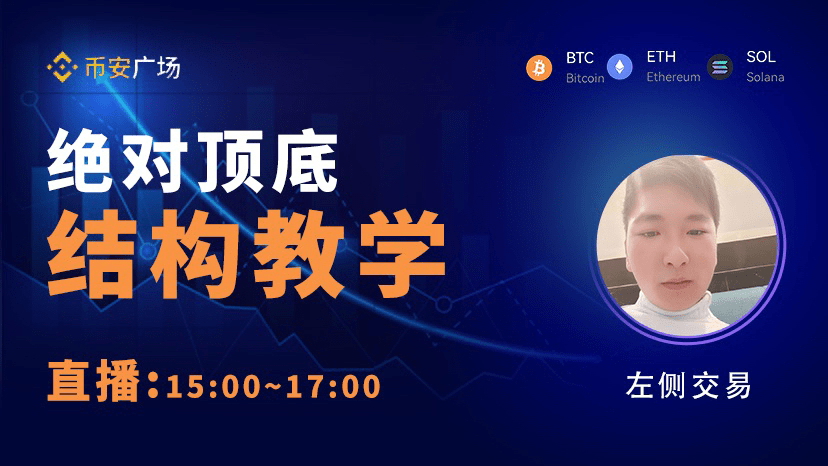 币安广场

BTC
Bitcoin

ETH
Ethereum

SOL
Solana

绝对顶底
结构教学

直播:15:00~17:00

左侧交易